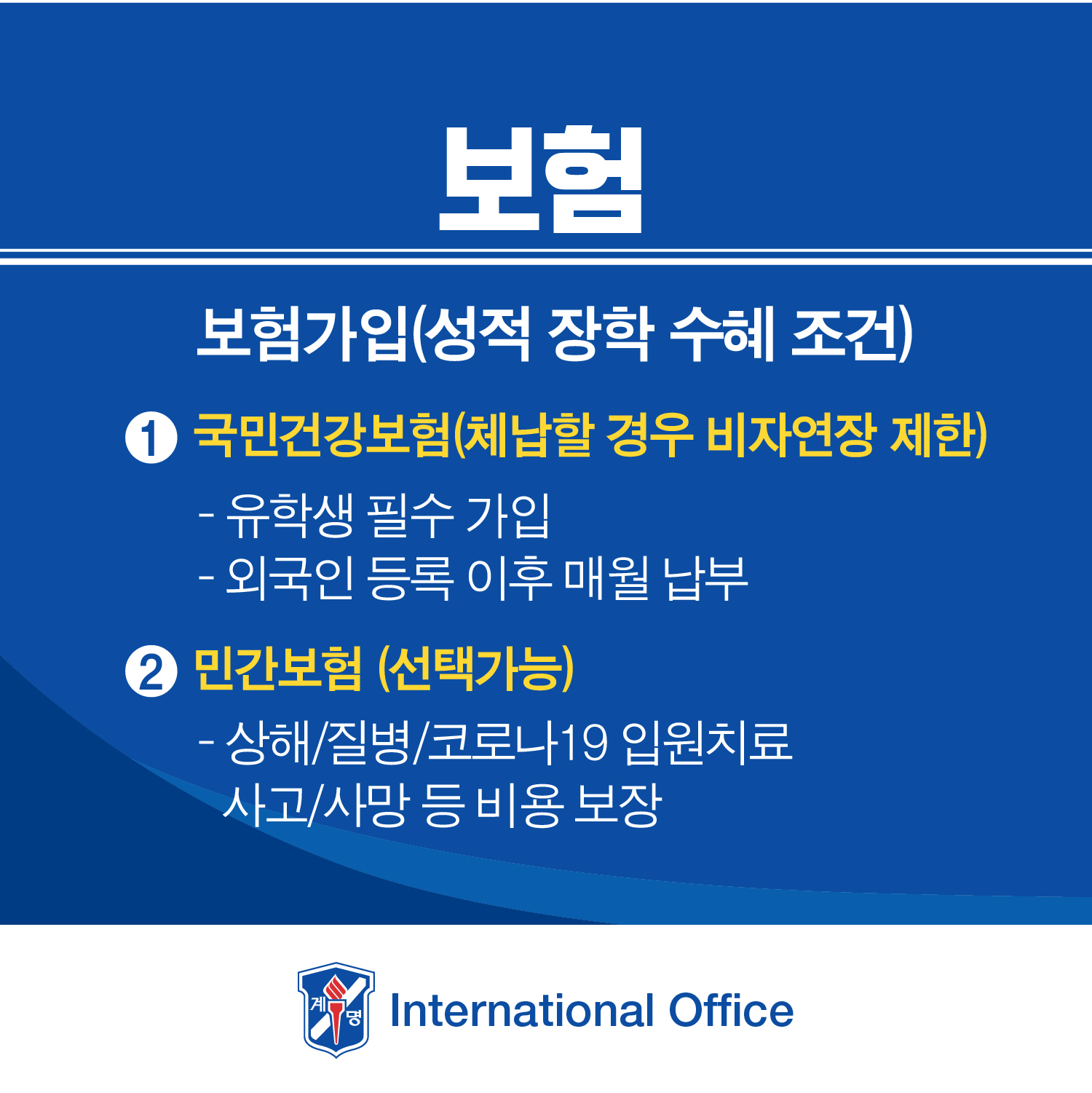 보험

보험가입(성적 장학 수혜 조건)

1 국민건강보험(체납할 경우 비자연장 제한)

- 유학생 필수 가입
- 외국인 등록 이후 매월 납부

2 민간보험 (선택가능)

- 상해/질병/코로나19 입원치료 사고/사망 등 비용 보장

계 명 International Office